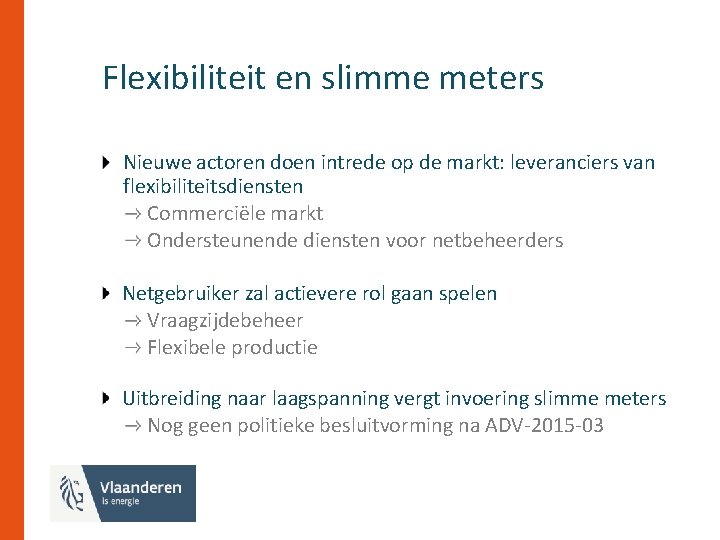 Flexibiliteit en slimme meters

Nieuwe actoren doen intrede op de markt: leveranciers van flexibiliteitsdiensten
→ Commerciële markt
→ Ondersteunende diensten voor netbeheerders

Netgebruiker zal actievere rol gaan spelen
→ Vraagzijdebeheer
→ Flexibele productie

Uitbreiding naar laagspanning vergt invoering slimme meters
→ Nog geen politieke besluitvorming na ADV-2015-03

Vlaanderen
is energie